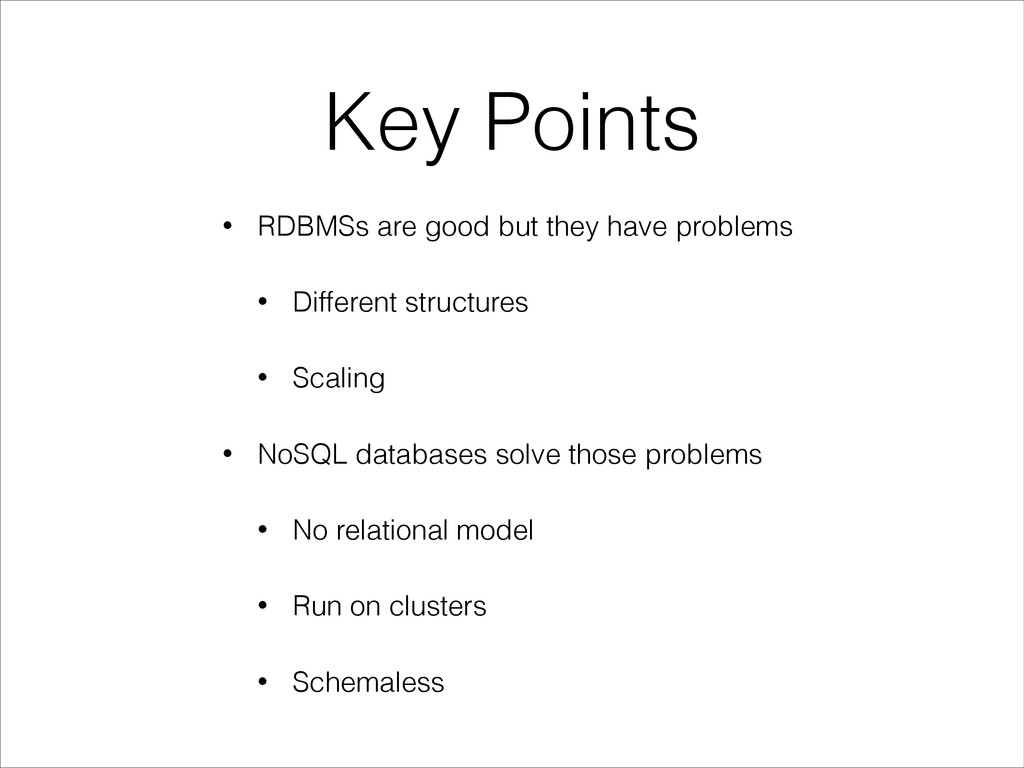 Key Points

• RDBMSs are good but they have problems

• Different structures

• Scaling

• NoSQL databases solve those problems

• No relational model

• Run on clusters

• Schemaless